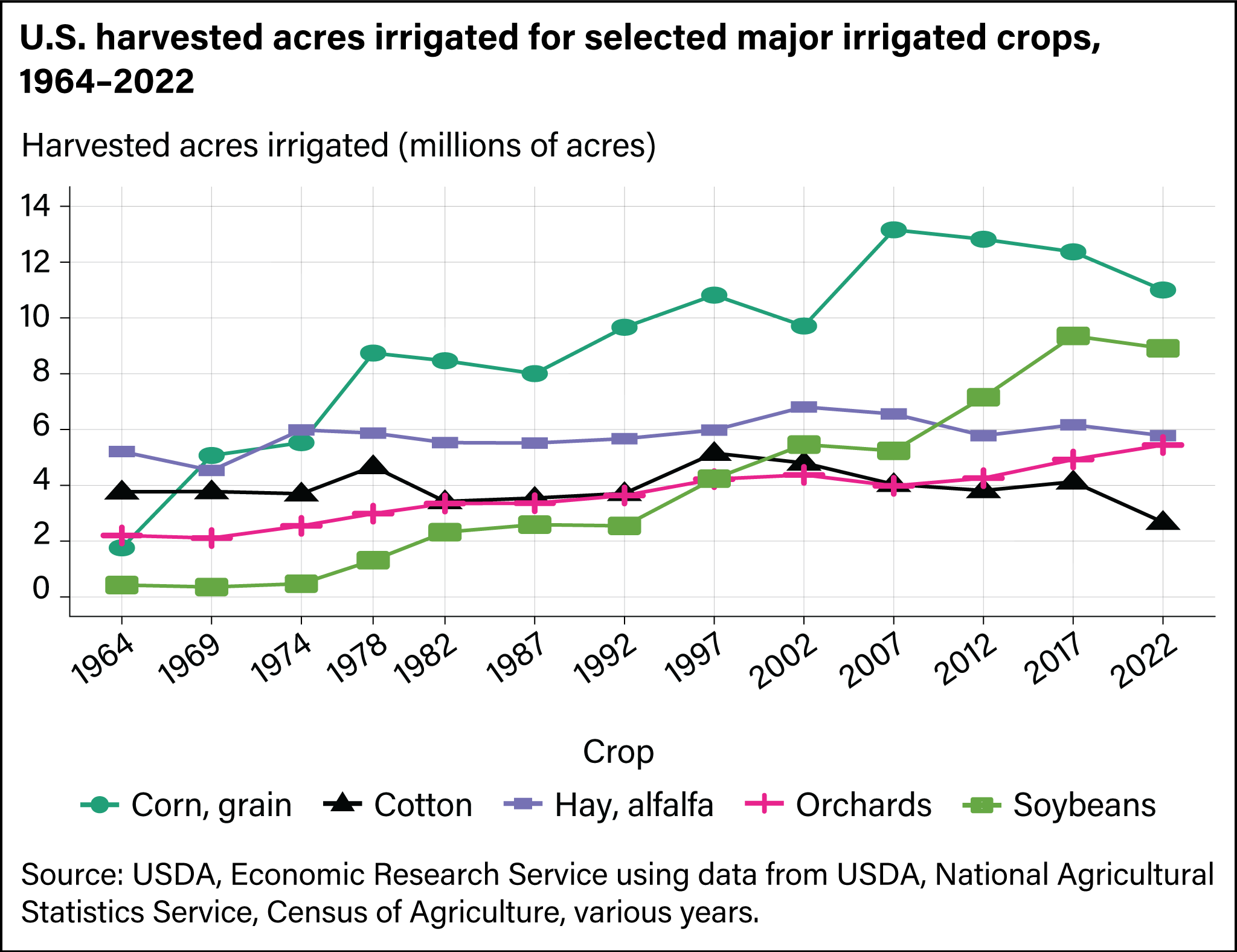 U.S. harvested acres irrigated for selected major irrigated crops, 1964–2022

Harvested acres irrigated (millions of acres)

14
12
10
8
6
4
2
0

1964
1969
1974
1978
1982
1987
1992
1997
2002
2007
2012
2017
2022

Crop

Corn, grain
Cotton
Hay, alfalfa
Orchards
Soybeans

Source: USDA, Economic Research Service using data from USDA, National Agricultural Statistics Service, Census of Agriculture, various years.